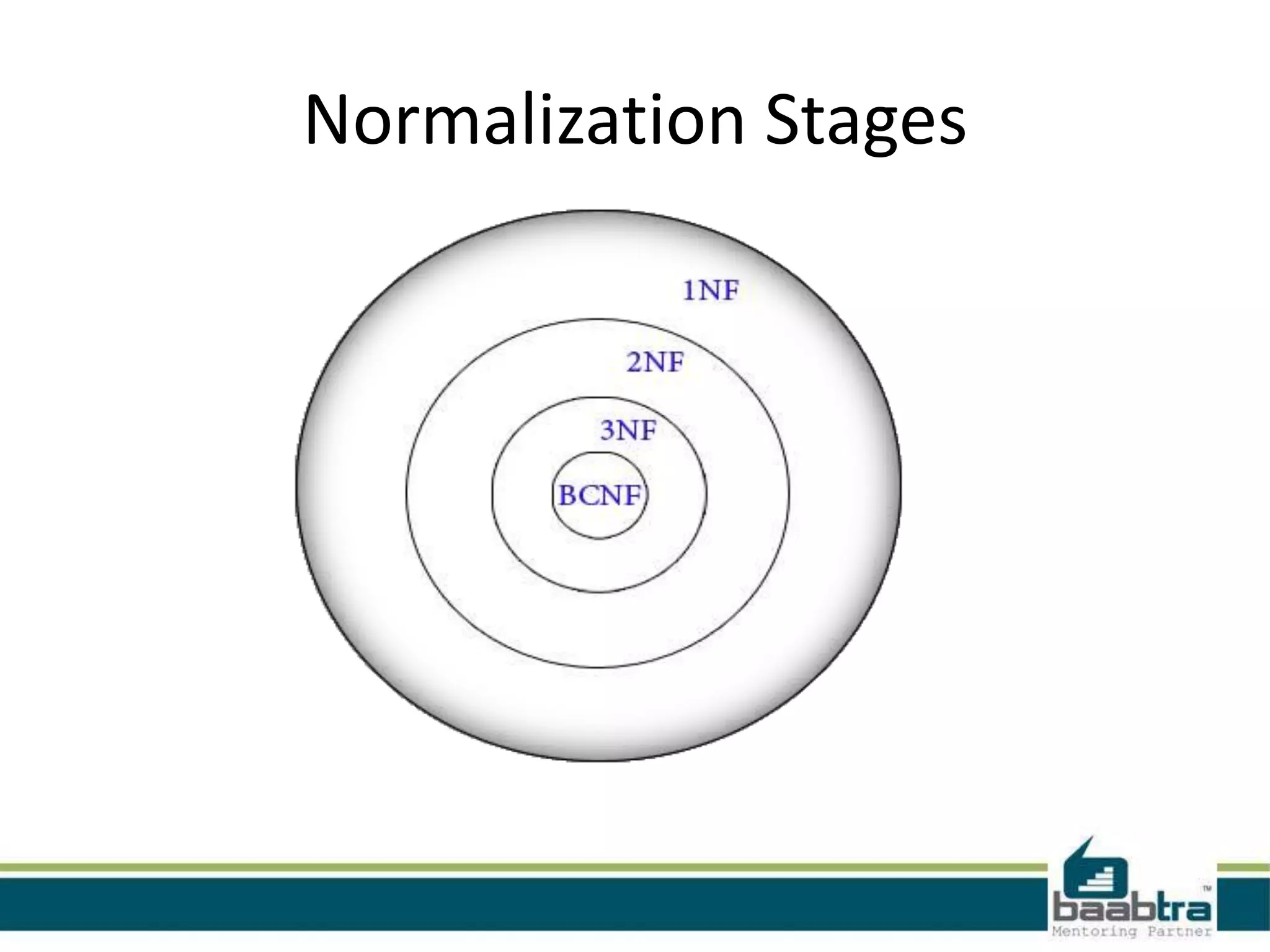 Normalization Stages

1NF

2NF

3NF

BCNF

baabtra™
Mentoring Partner